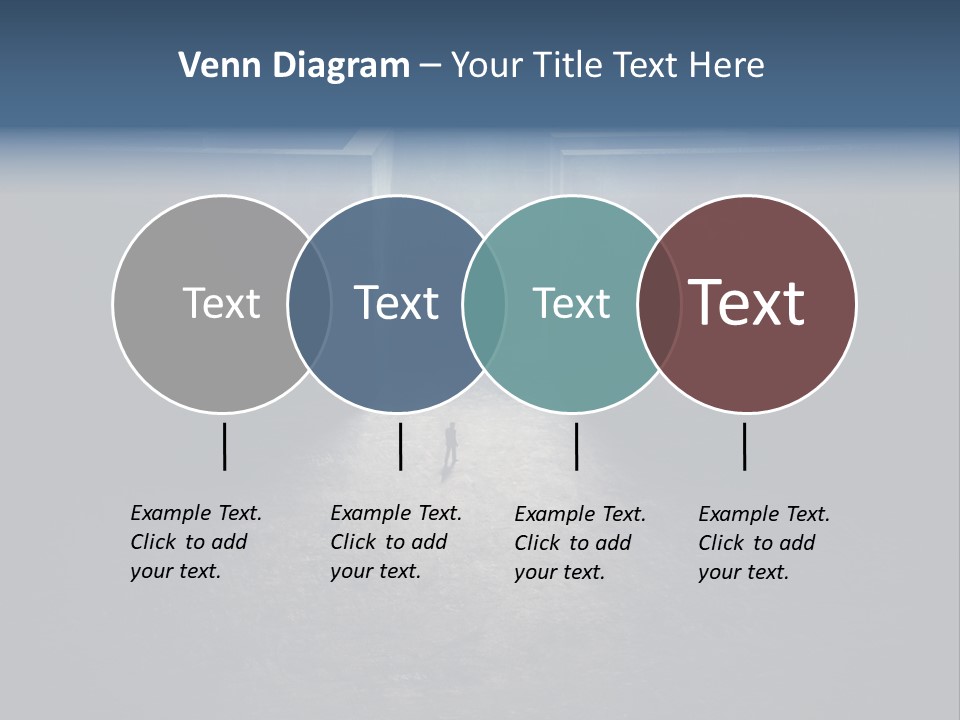 Venn Diagram – Your Title Text Here

Text

Text

Text

Text

Example Text. Click to add your text.

Example Text. Click to add your text.

Example Text. Click to add your text.

Example Text. Click to add your text.